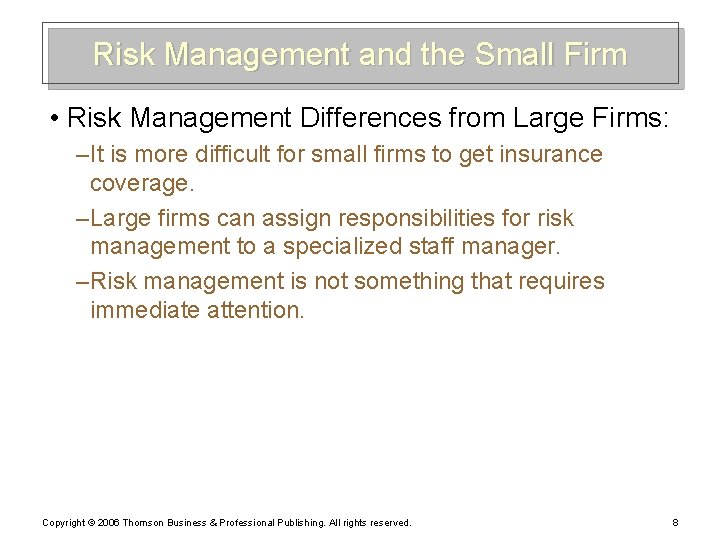 Risk Management and the Small Firm

• Risk Management Differences from Large Firms:

–It is more difficult for small firms to get insurance coverage.

–Large firms can assign responsibilities for risk management to a specialized staff manager.

–Risk management is not something that requires immediate attention.

Copyright © 2006 Thomson Business & Professional Publishing. All rights reserved.

8